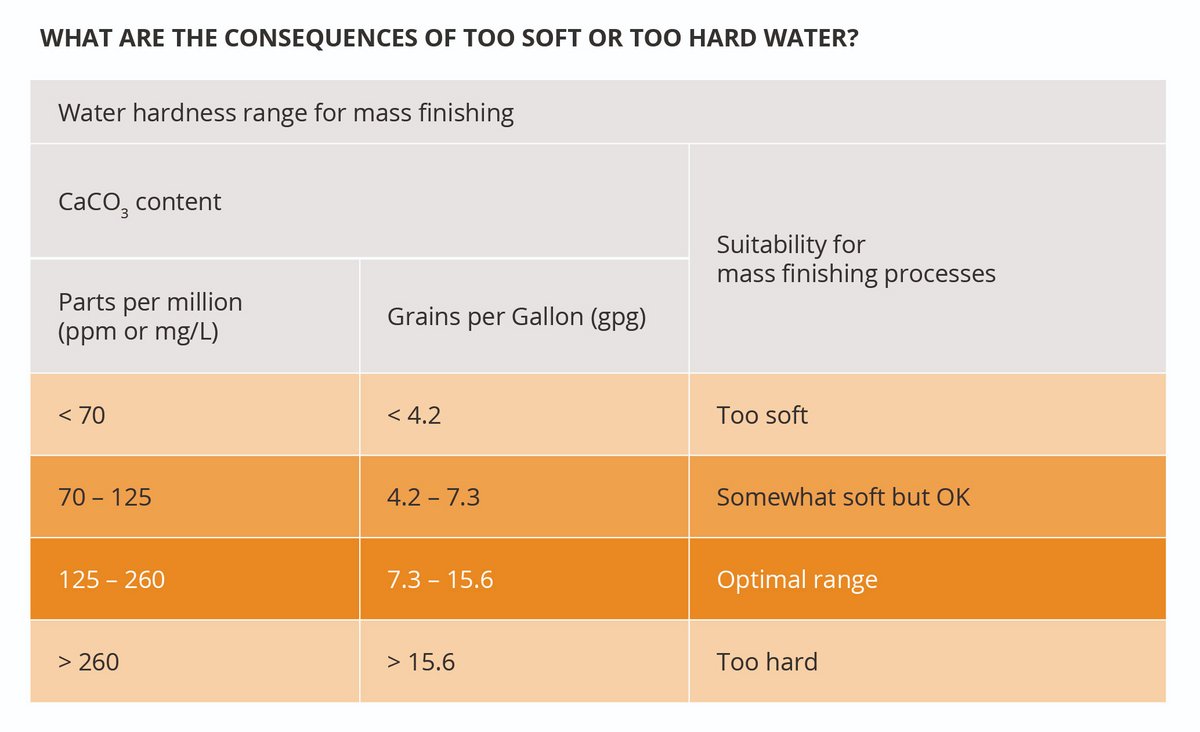 WHAT ARE THE CONSEQUENCES OF TOO SOFT OR TOO HARD WATER?

Water hardness range for mass finishing

| $CaCO_3$ content | | Suitability for mass finishing processes |
|---|---|---|
| Parts per million (ppm or mg/L) | Grains per Gallon (gpg) | |
| < 70 | < 4.2 | Too soft |
| 70 – 125 | 4.2 – 7.3 | Somewhat soft but OK |
| 125 – 260 | 7.3 – 15.6 | Optimal range |
| > 260 | > 15.6 | Too hard |